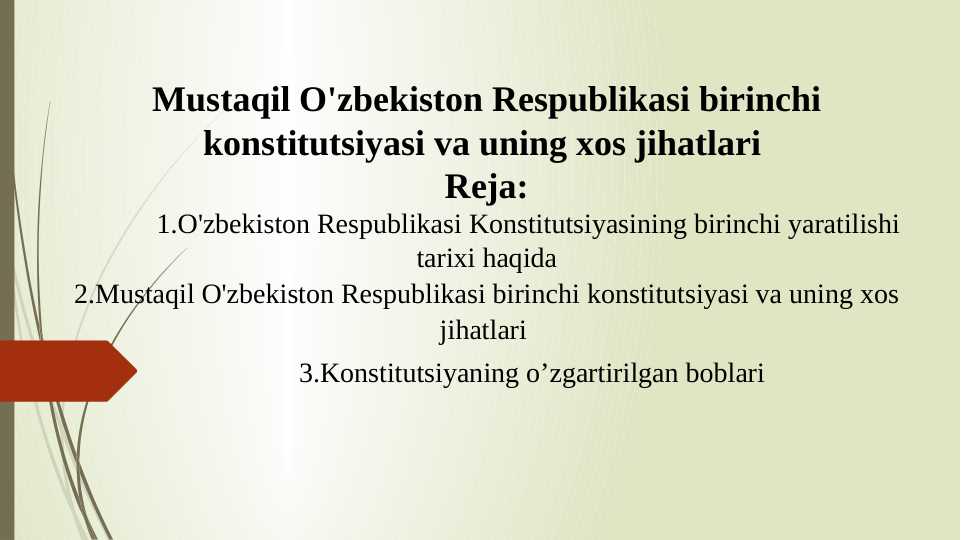 Mustaqil O'zbekiston Respublikasi birinchi konstitutsiyasi va uning xos jihatlari
Reja:

1.O'zbekiston Respublikasi Konstitutsiyasining birinchi yaratilishi tarixi haqida

2.Mustaqil O'zbekiston Respublikasi birinchi konstitutsiyasi va uning xos jihatlari

3.Konstitutsiyaning o’zgartirilgan boblari